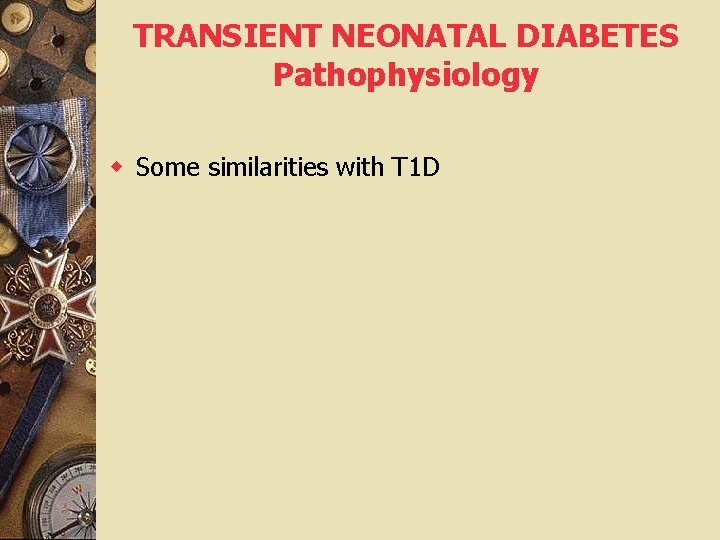 TRANSIENT NEONATAL DIABETES
Pathophysiology

Some similarities with T1D